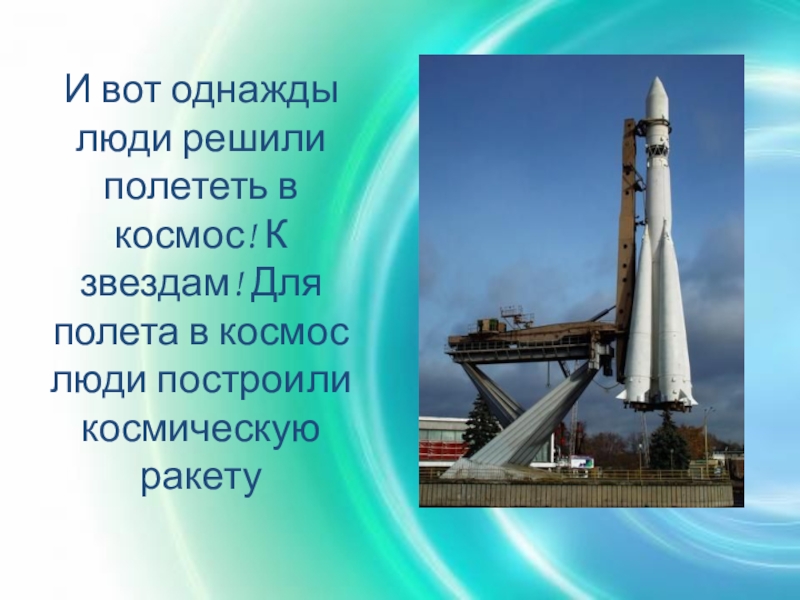 И вот однажды люди решили полететь в космос! К звездам! Для полета в космос люди построили космическую ракету